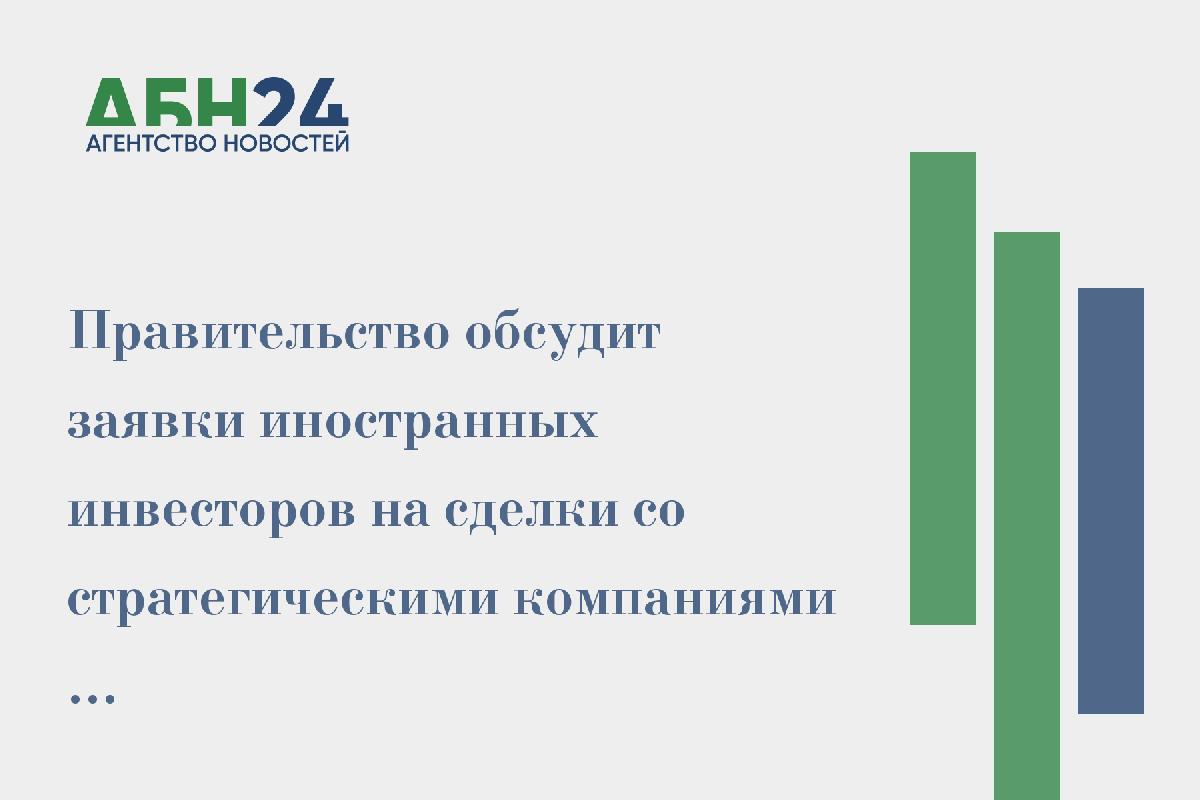 АБН24
АГЕНТСТВО НОВОСТЕЙ

Правительство обсудит заявки иностранных инвесторов на сделки со стратегическими компаниями ...